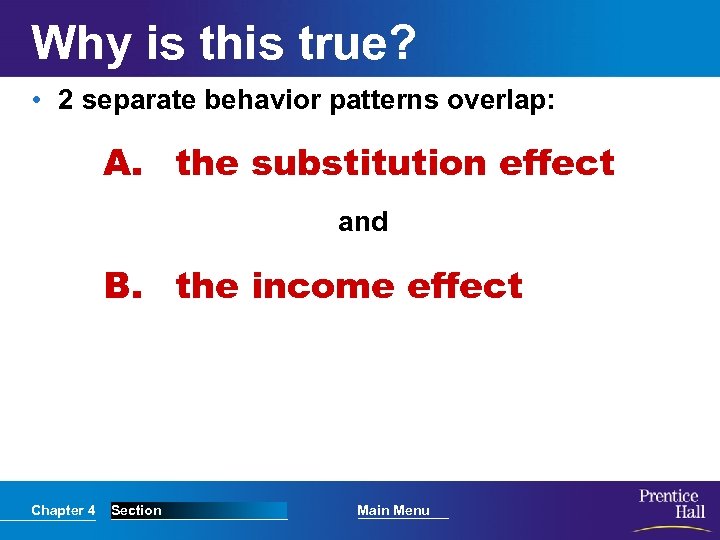 Why is this true?

• 2 separate behavior patterns overlap:

A. the substitution effect

and

B. the income effect

Chapter 4 Section Main Menu

Prentice Hall